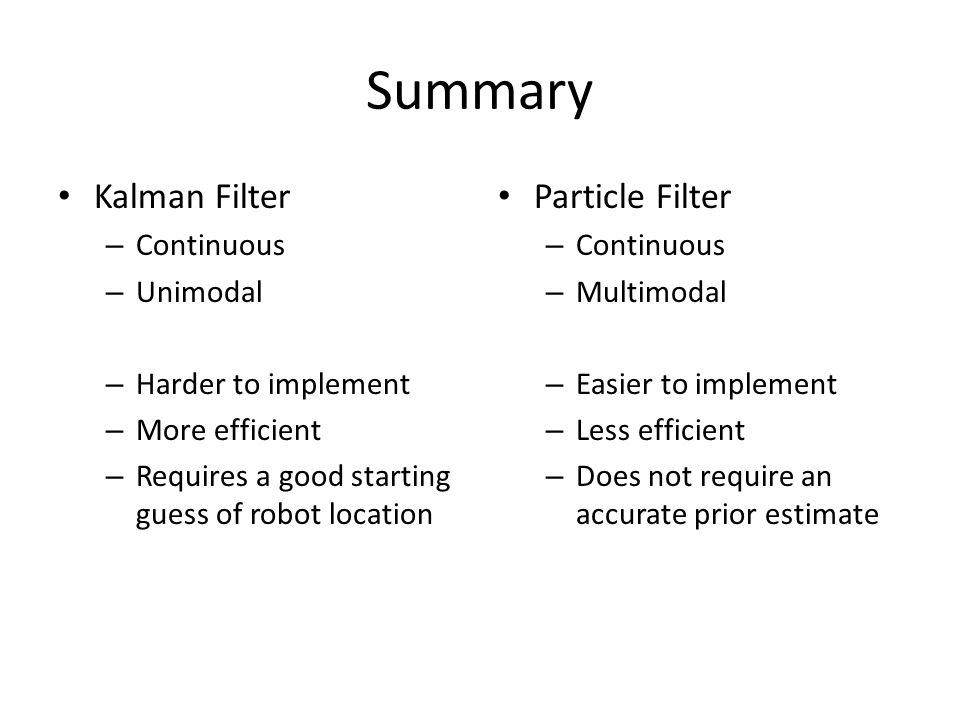 Summary

• Kalman Filter
– Continuous
– Unimodal

– Harder to implement
– More efficient
– Requires a good starting guess of robot location

• Particle Filter
– Continuous
– Multimodal

– Easier to implement
– Less efficient
– Does not require an accurate prior estimate